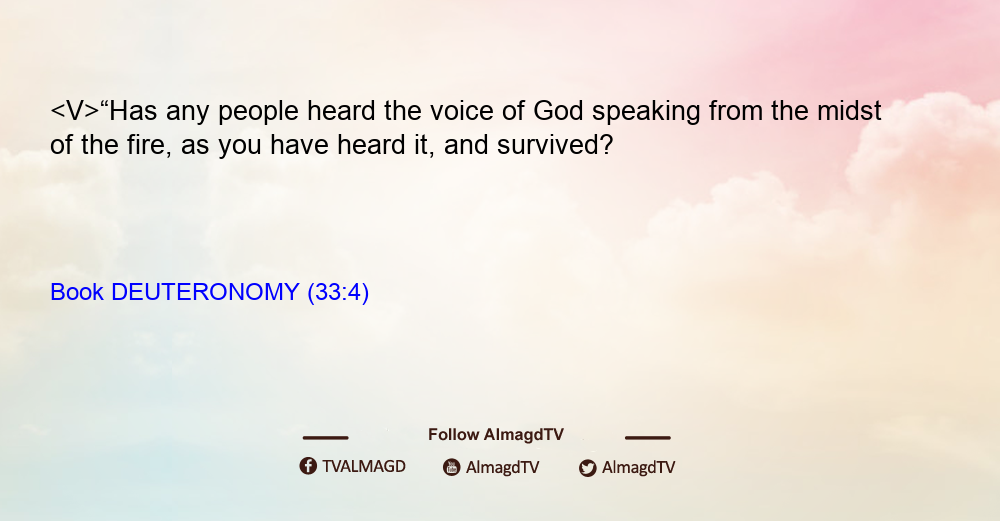 <V>“Has any people heard the voice of God speaking from the midst of the fire, as you have heard it, and survived?

Book DEUTERONOMY (33:4)

Follow AlmagdTV

TVALMAGD AlmagdTV AlmagdTV